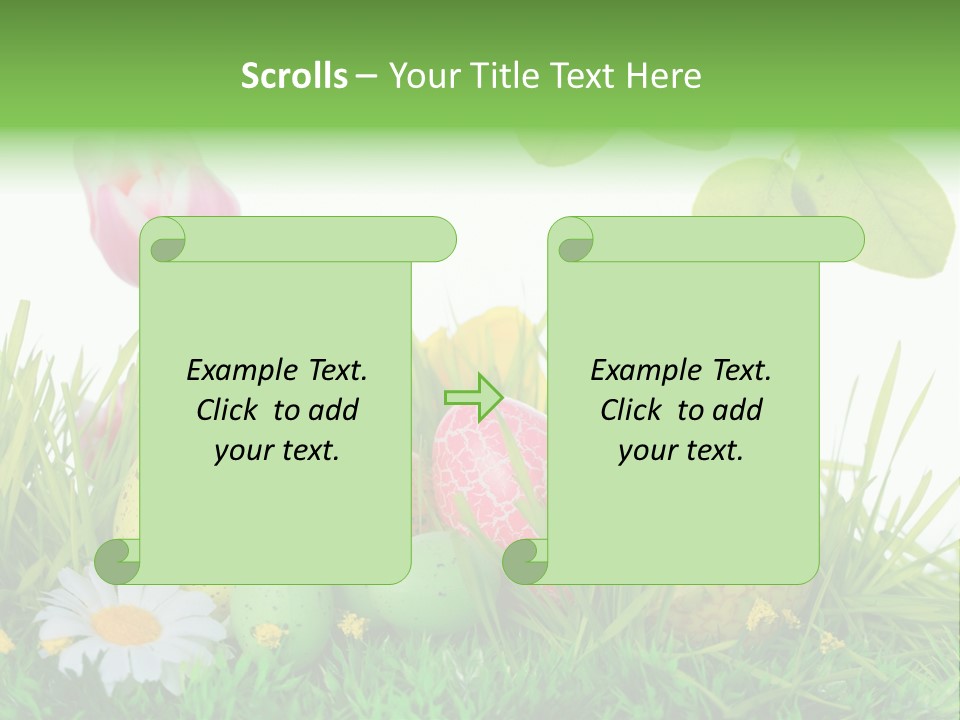 Scrolls – Your Title Text Here

Example Text.
Click to add
your text.

Example Text.
Click to add
your text.